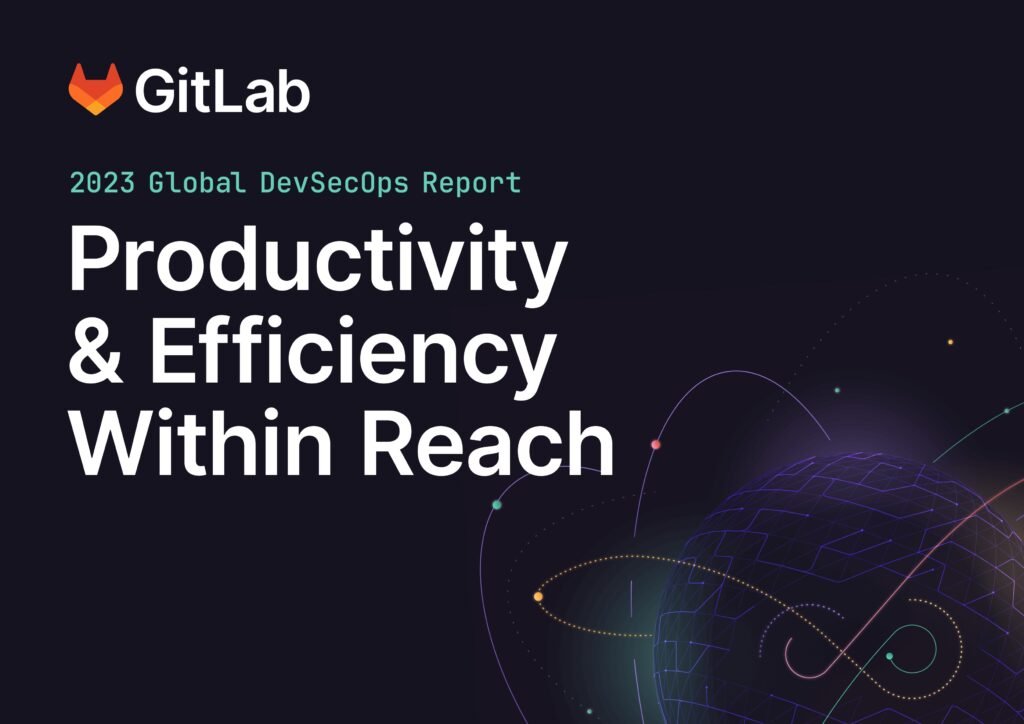 GitLab

2023 Global DevSecOps Report

Productivity & Efficiency Within Reach